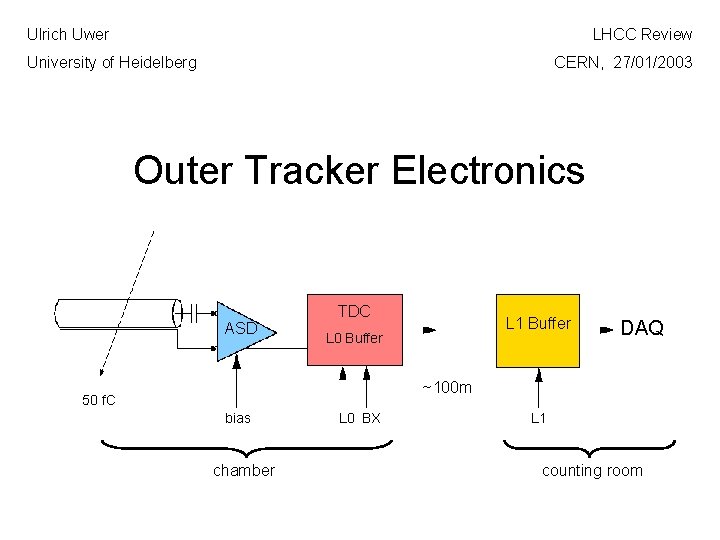 Ulrich Uwer
University of Heidelberg

LHCC Review
CERN, 27/01/2003

Outer Tracker Electronics

ASD

TDC
L0 Buffer

L1 Buffer

DAQ

50 fC

bias

L0 BX

~100m

L1

chamber

counting room